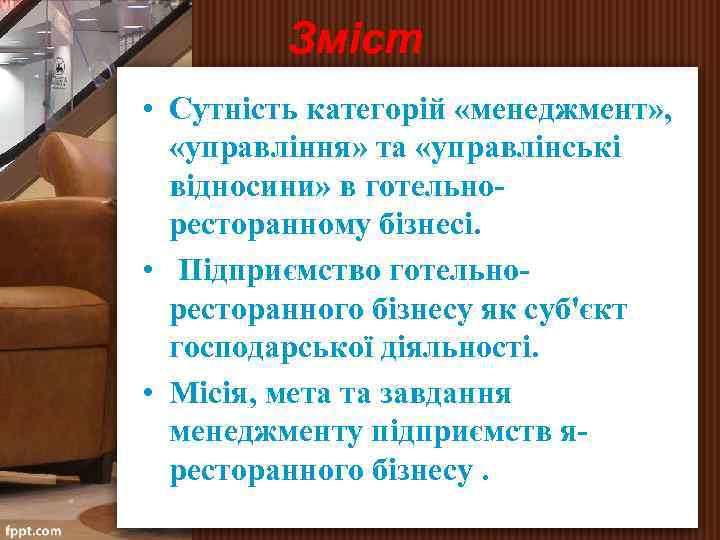 Зміст

• Сутність категорій «менеджмент», «управління» та «управлінські відносини» в готельно-ресторанному бізнесі.

• Підприємство готельно-ресторанного бізнесу як суб'єкт господарської діяльності.

• Місія, мета та завдання менеджменту підприємств я-ресторанного бізнесу .

fppt.com